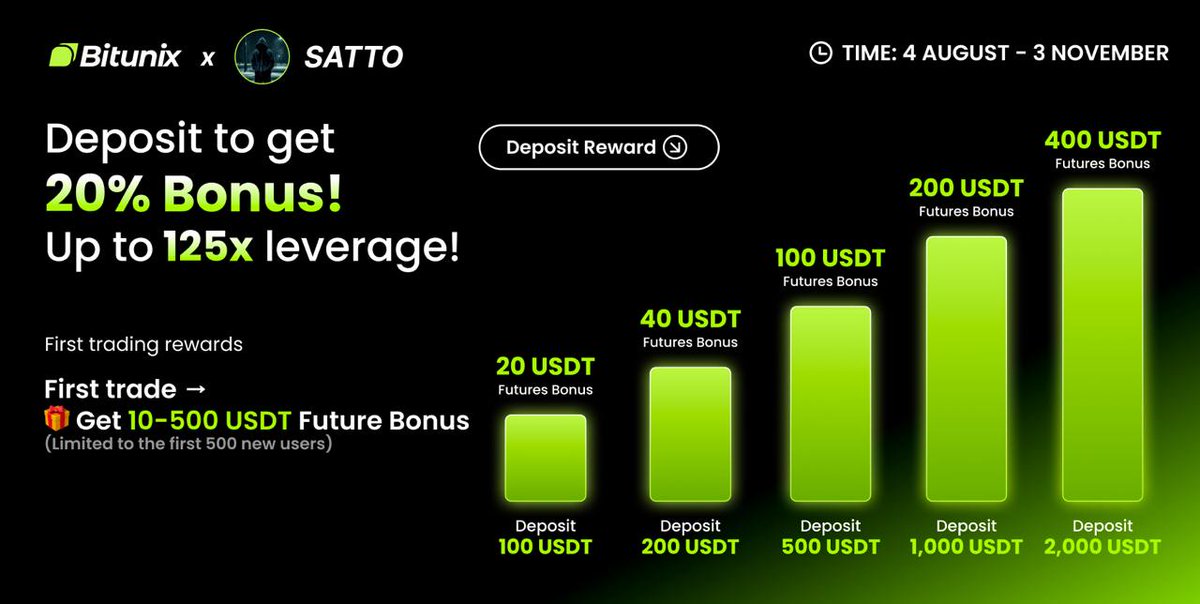 Bitunix x SATTO

TIME: 4 AUGUST - 3 NOVEMBER

Deposit to get
20% Bonus!
Up to 125x leverage!

Deposit Reward

First trading rewards

First trade →
🎁 Get 10-500 USDT Future Bonus
(Limited to the first 500 new users)

20 USDT
Futures Bonus
Deposit
100 USDT

40 USDT
Futures Bonus
Deposit
200 USDT

100 USDT
Futures Bonus
Deposit
500 USDT

200 USDT
Futures Bonus
Deposit
1,000 USDT

400 USDT
Futures Bonus
Deposit
2,000 USDT